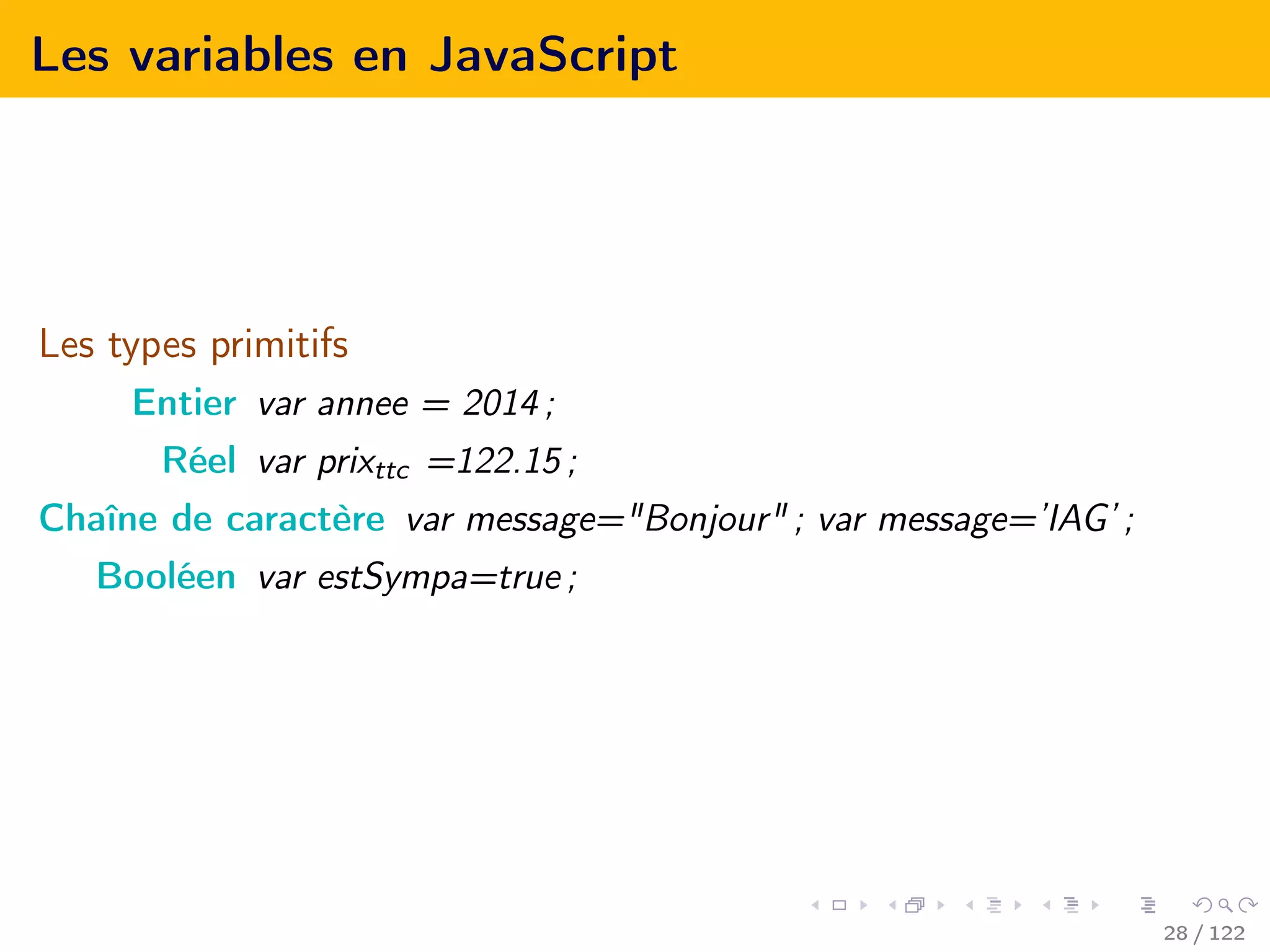 Les variables en JavaScript

Les types primitifs

Entier var annee = 2014 ;

Réel var $prix_{ttc}$ =122.15 ;

Chaîne de caractère var message="Bonjour" ; var message='IAG' ;

Booléen var estSympa=true ;

28 / 122